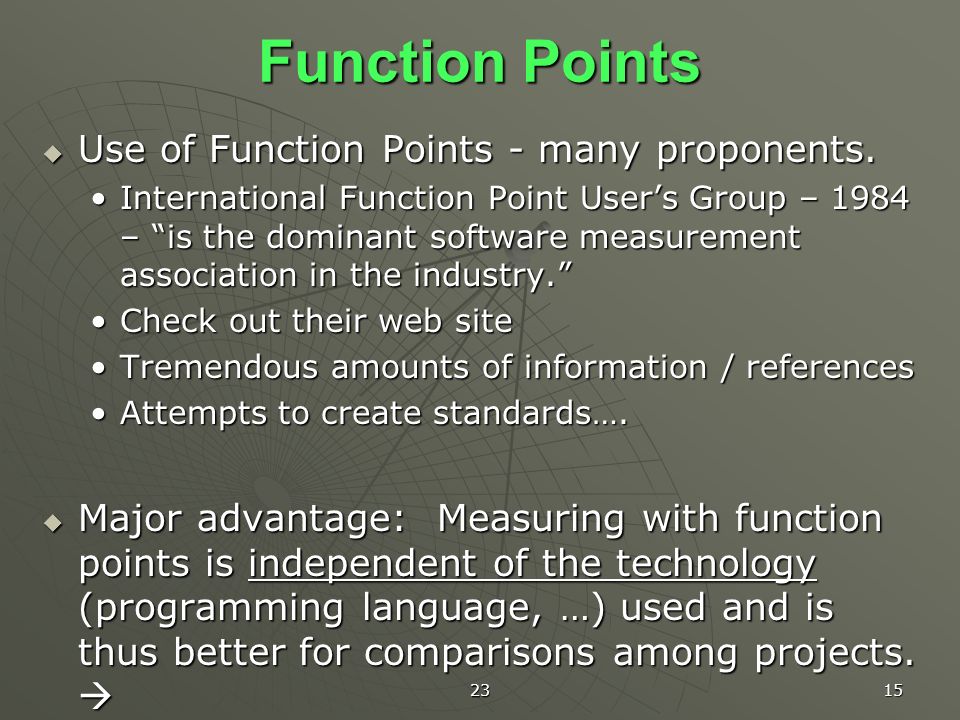 Function Points

◆ Use of Function Points - many proponents.
• International Function Point User's Group – 1984 – "is the dominant software measurement association in the industry."
• Check out their web site
• Tremendous amounts of information / references
• Attempts to create standards….

◆ Major advantage: Measuring with function points is independent of the technology (programming language, …) used and is thus better for comparisons among projects. →

23

15